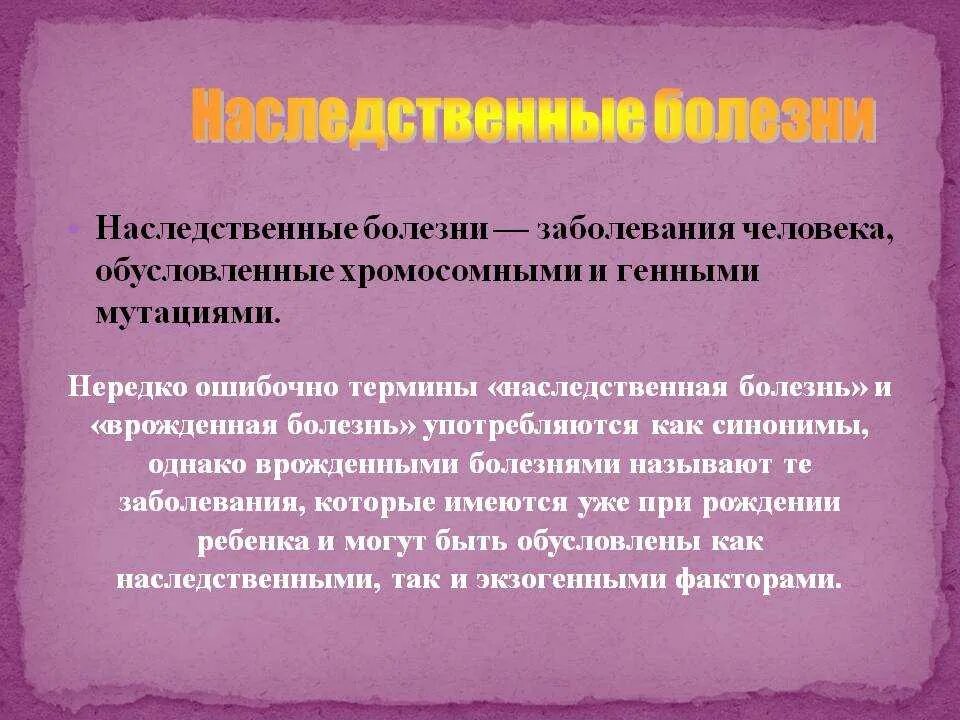 Наследственные болезни

Наследственные болезни — заболевания человека, обусловленные хромосомными и генными мутациями.

Нередко ошибочно термины «наследственная болезнь» и «врожденная болезнь» употребляются как синонимы, однако врожденными болезнями называют те заболевания, которые имеются уже при рождении ребенка и могут быть обусловлены как наследственными, так и экзогенными факторами.